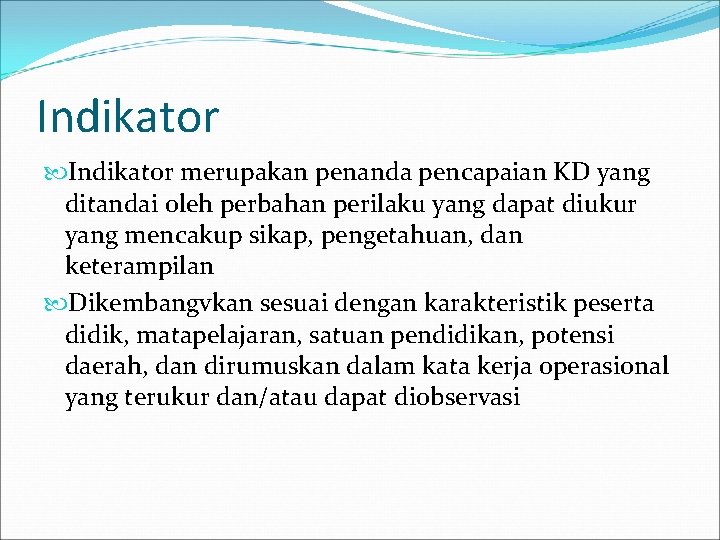 Indikator

Indikator merupakan penanda pencapaian KD yang ditandai oleh perbahan perilaku yang dapat diukur yang mencakup sikap, pengetahuan, dan keterampilan

Dikembangvkan sesuai dengan karakteristik peserta didik, matapelajaran, satuan pendidikan, potensi daerah, dan dirumuskan dalam kata kerja operasional yang terukur dan/atau dapat diobservasi